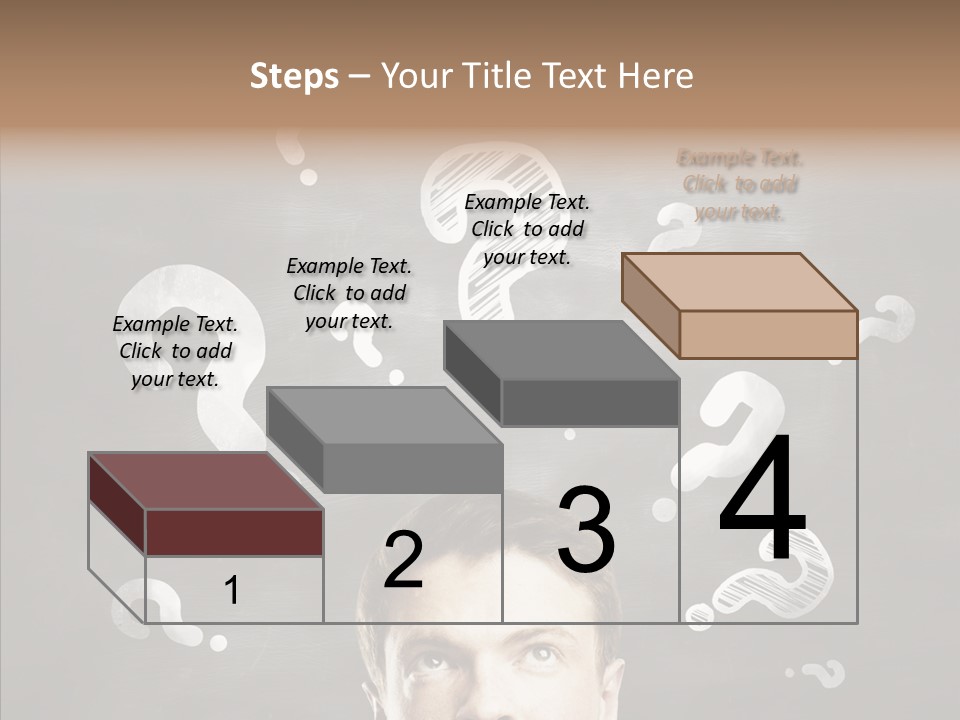 Steps – Your Title Text Here

Example Text. Click to add your text.

Example Text. Click to add your text.

Example Text. Click to add your text.

Example Text. Click to add your text.

1

2

3

4